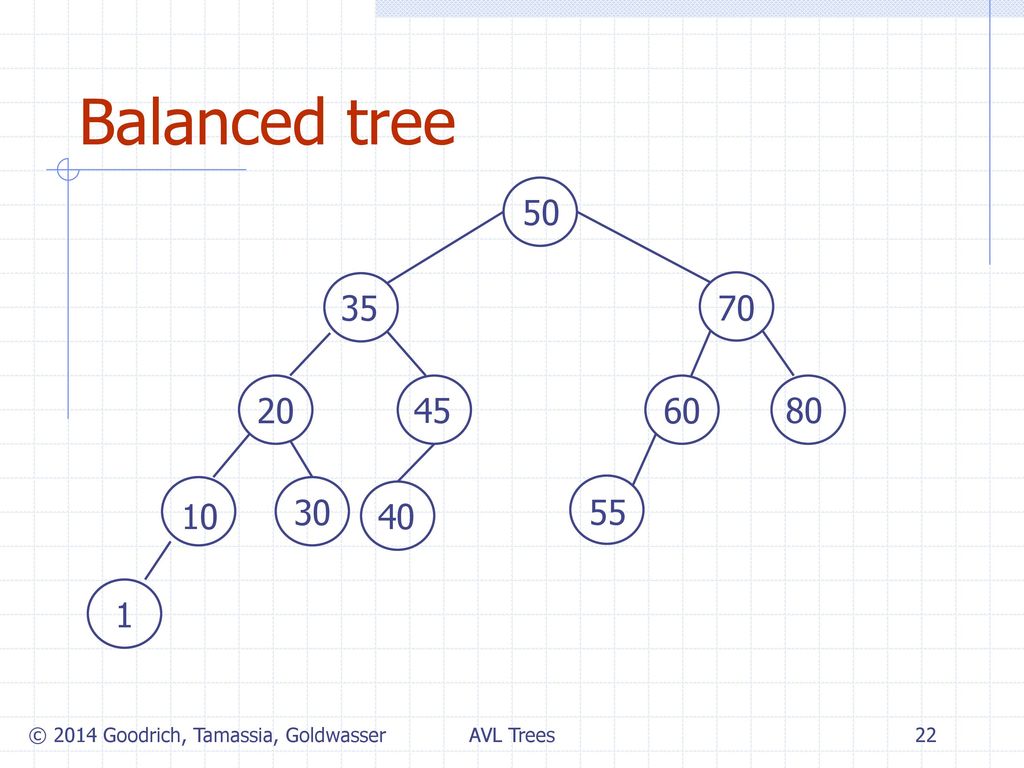 Balanced tree

50

35

70

20

45

60

80

10

30

40

55

1

© 2014 Goodrich, Tamassia, Goldwasser

AVL Trees

22